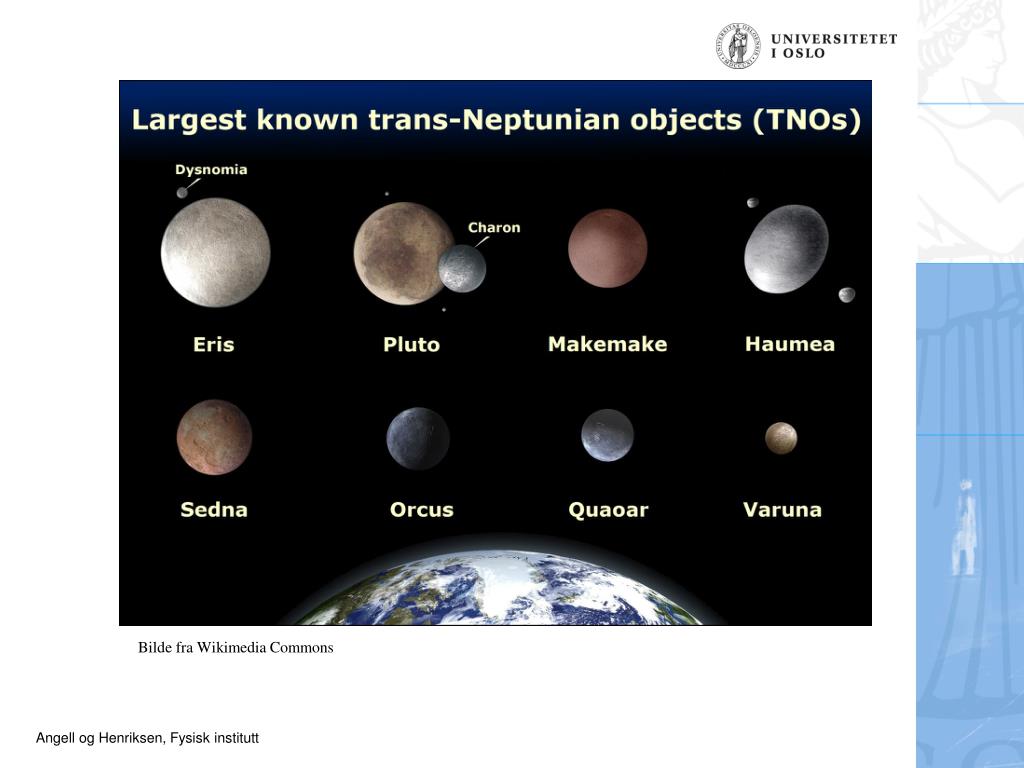 UNIVERSITETET
I OSLO

Largest known trans-Neptunian objects (TNOs)

Dysnomia

Charon

Eris

Pluto

Makemake

Haumea

Sedna

Orcus

Quaoar

Varuna

Bilde fra Wikimedia Commons

Angell og Henriksen, Fysisk institutt